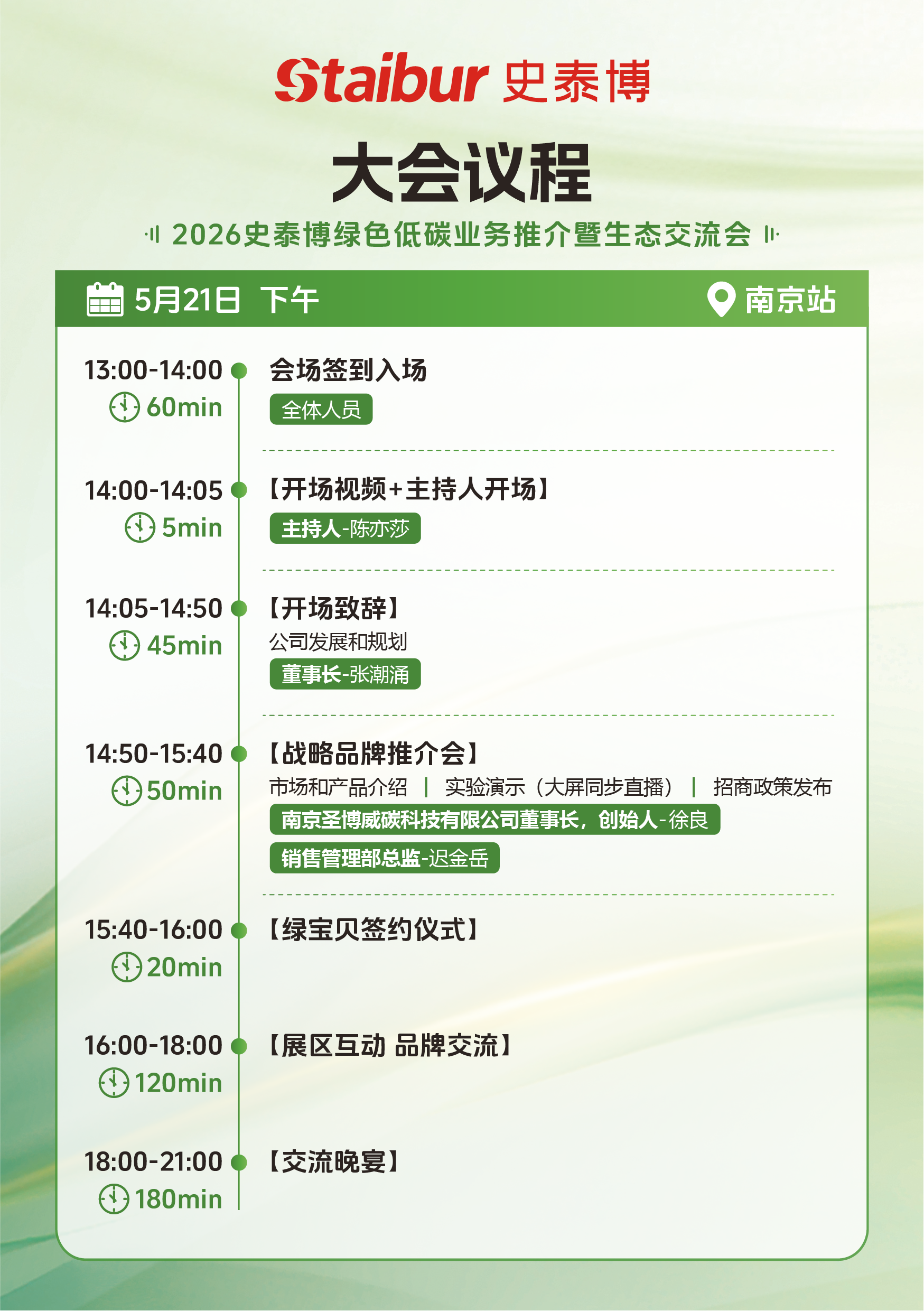 Staibur 史泰博

大会议程

2026史泰博绿色低碳业务推介暨生态交流会

5月21日 下午

南京站

13:00-14:00
60min
会场签到入场
全体人员

14:00-14:05
5min
【开场视频+主持人开场】
主持人-陈亦莎

14:05-14:50
45min
【开场致辞】
公司发展和规划
董事长-张潮涌

14:50-15:40
50min
【战略品牌推介会】
市场和产品介绍 | 实验演示（大屏同步直播） | 招商政策发布
南京圣博威碳科技有限公司董事长，创始人-徐良
销售管理部总监-迟金岳

15:40-16:00
20min
【绿宝贝签约仪式】

16:00-18:00
120min
【展区互动 品牌交流】

18:00-21:00
180min
【交流晚宴】